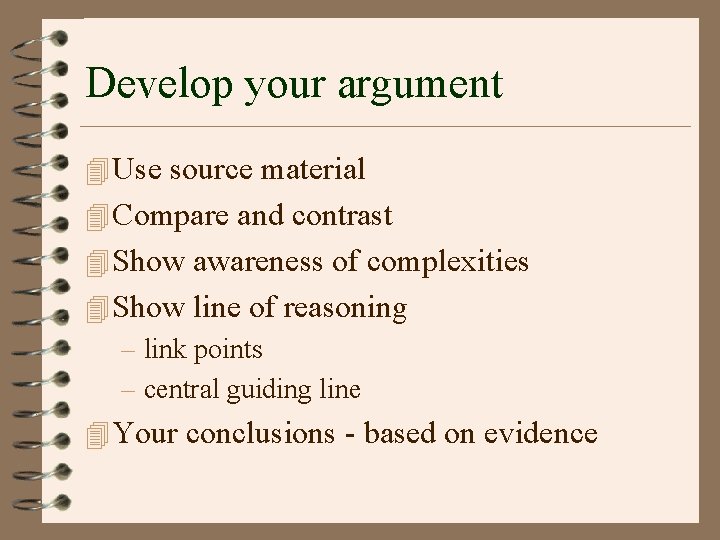 Develop your argument

Use source material

Compare and contrast

Show awareness of complexities

Show line of reasoning

– link points

– central guiding line

Your conclusions - based on evidence